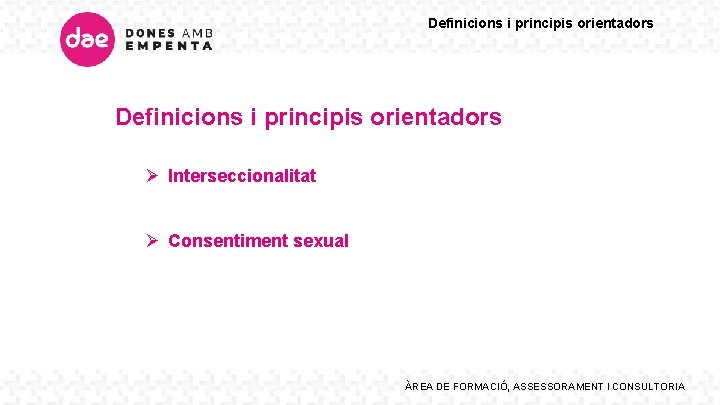 dae DONES AMB EMPENTA

Definicions i principis orientadors

Definicions i principis orientadors

➢ Interseccionalitat

➢ Consentiment sexual

ÀREA DE FORMACIÓ, ASSESSORAMENT I CONSULTORIA